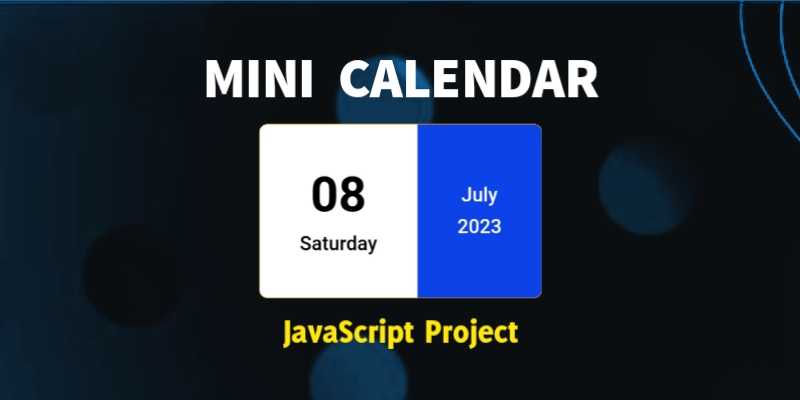 MINI CALENDAR

08

Saturday

July

2023

JavaScript Project